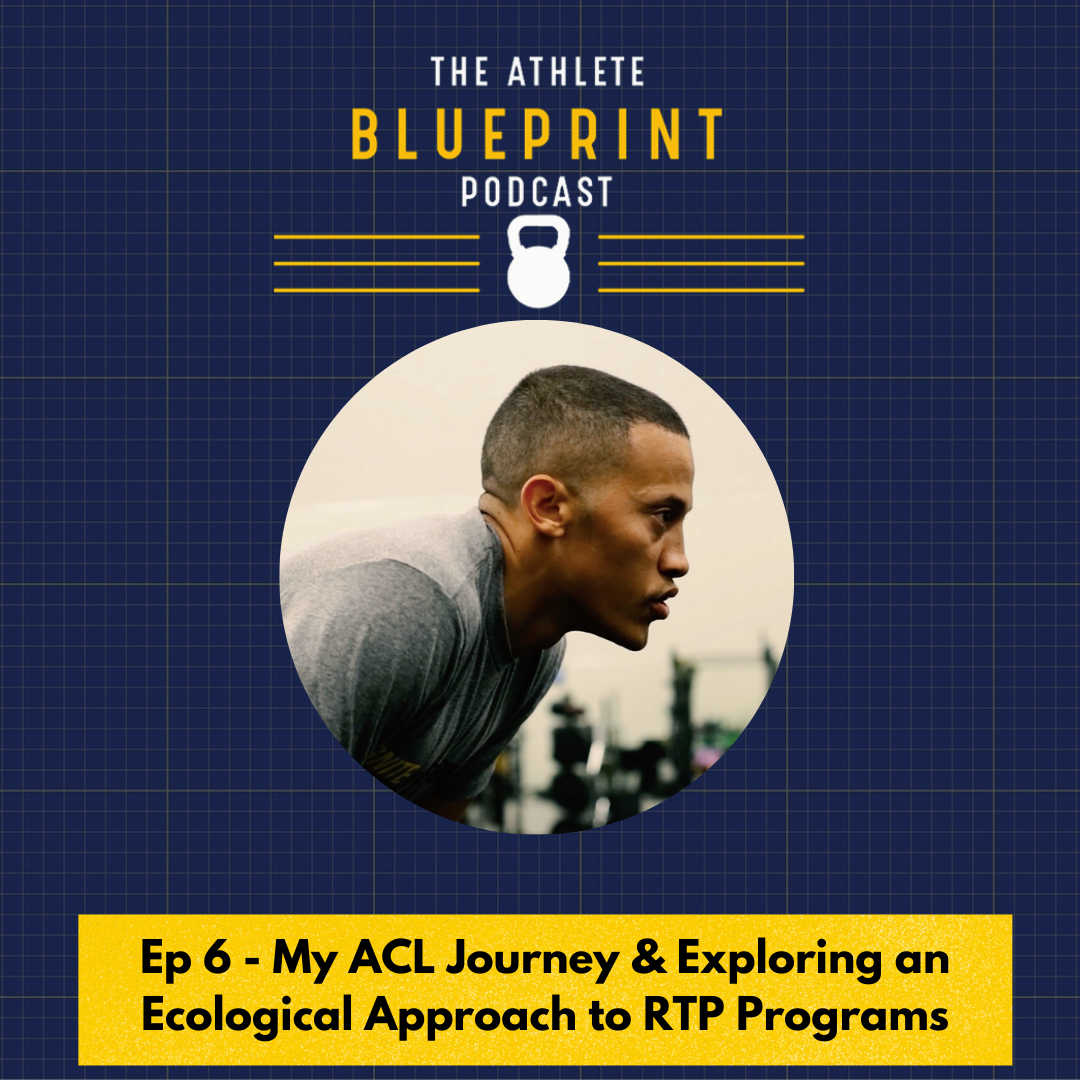 THE ATHLETE
BLUEPRINT
PODCAST

Ep 6 - My ACL Journey & Exploring an Ecological Approach to RTP Programs